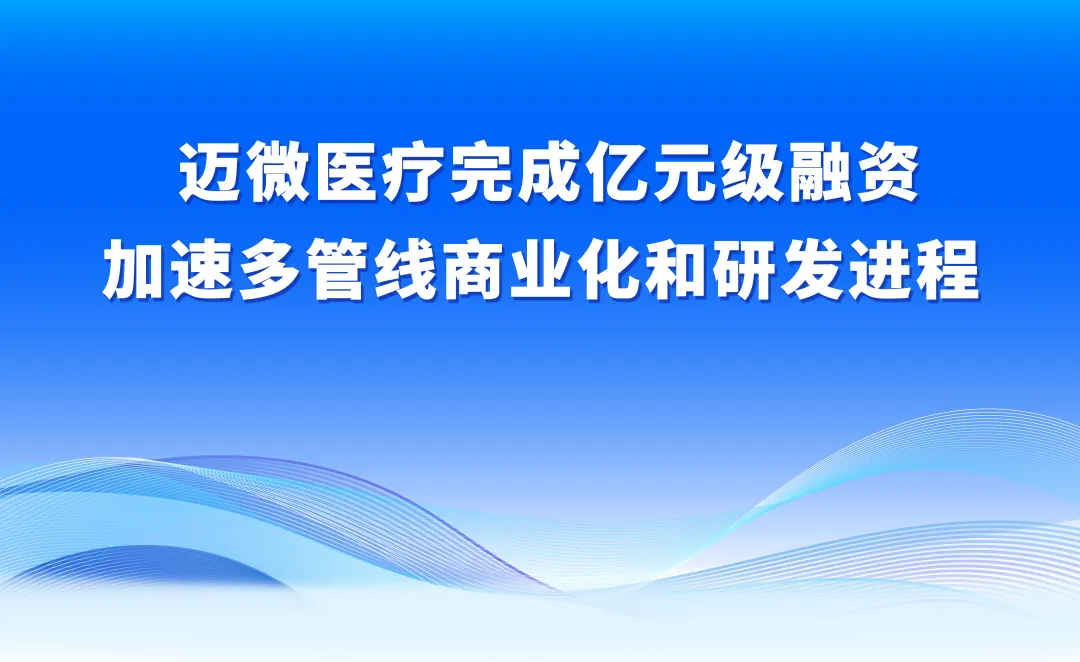 迈微医疗完成亿元级融资
加速多管线商业化和研发进程